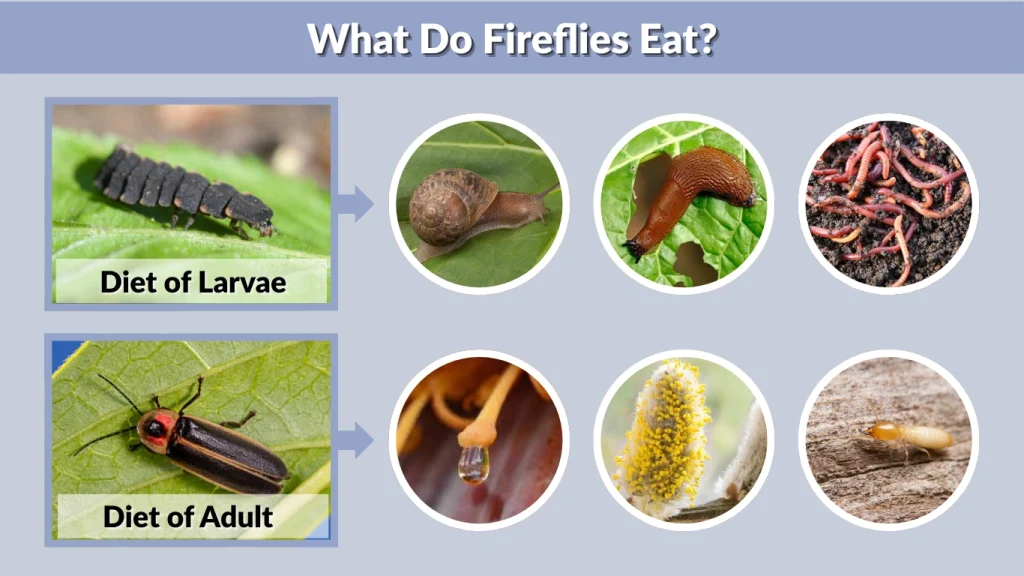 What Do Fireflies Eat?

Diet of Larvae

Diet of Adult